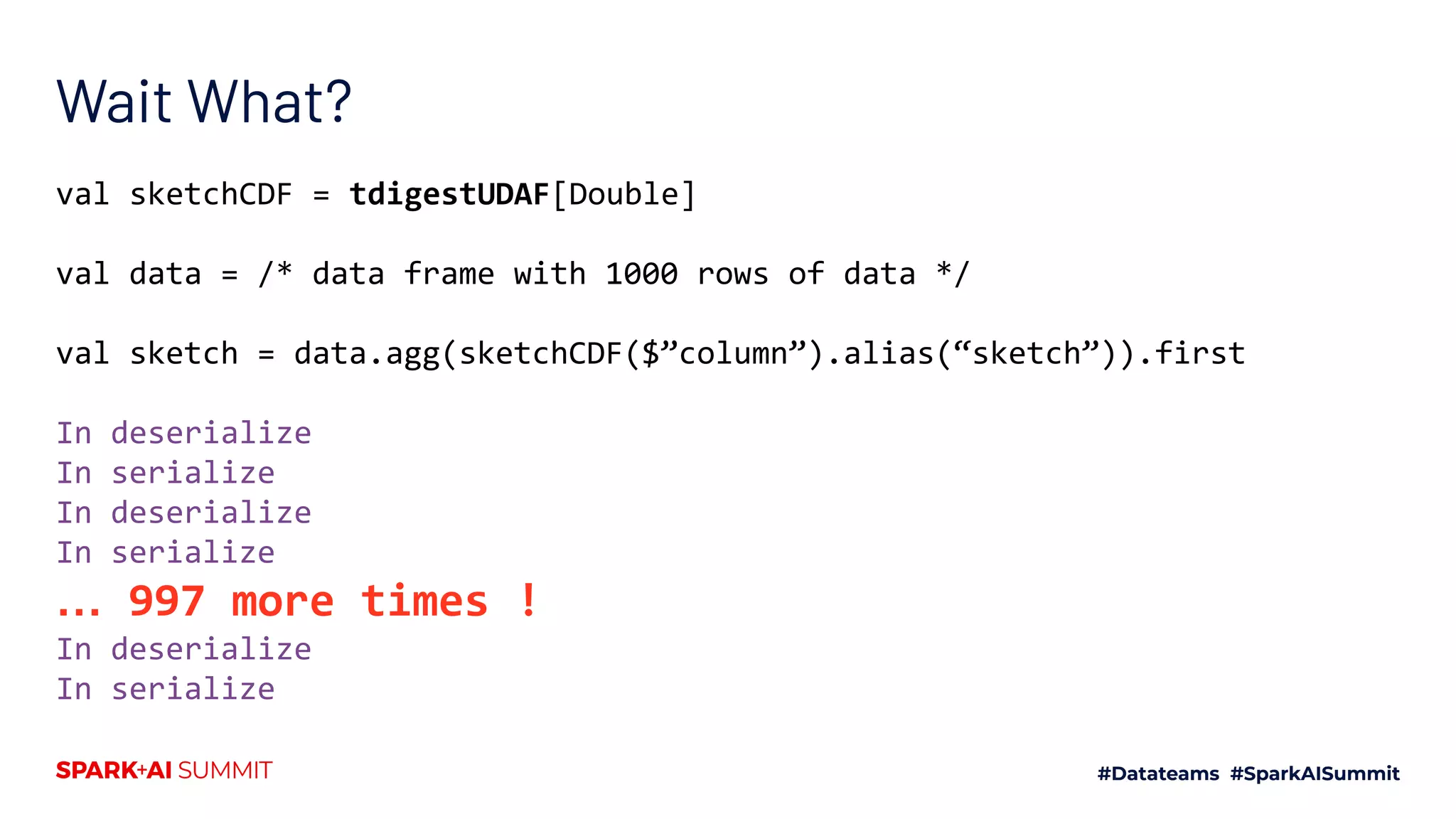 Wait What?

val sketchCDF = tdigestUDAF[Double]

val data = /* data frame with 1000 rows of data */

val sketch = data.agg(sketchCDF($”column”).alias(“sketch”)).first

In deserialize
In serialize
In deserialize
In serialize
... 997 more times !
In deserialize
In serialize

SPARK+AI SUMMIT

#Datateams #SparkAISummit